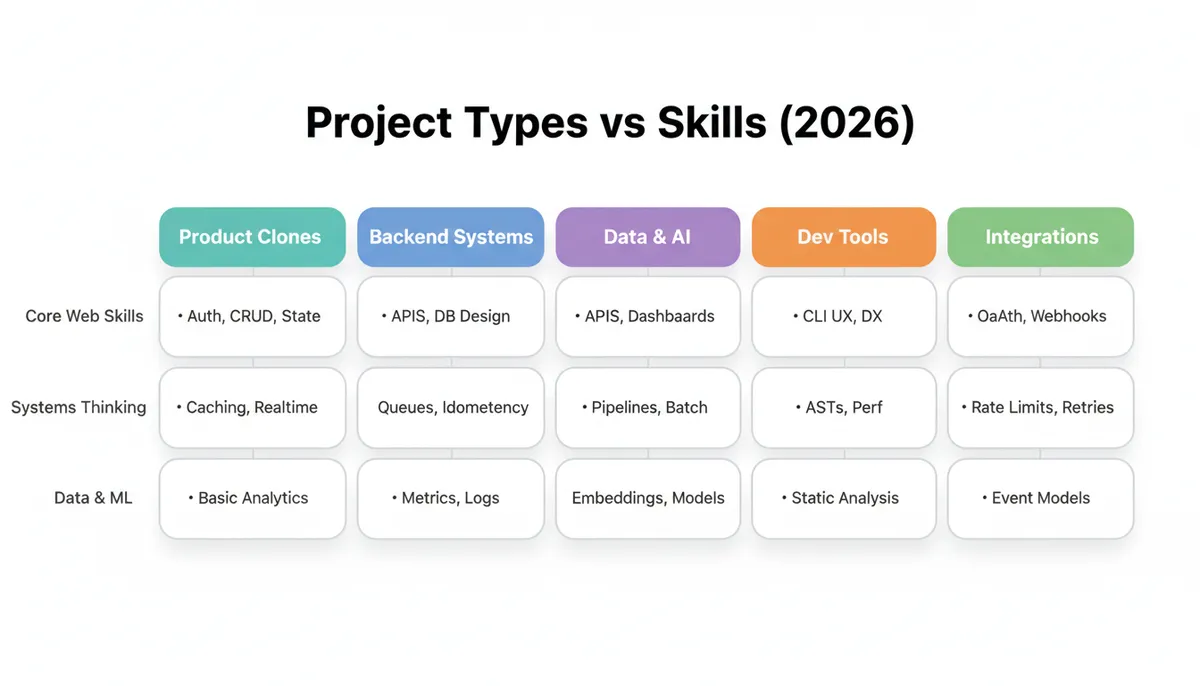 Project Types vs Skills (2026)

| | Product Clones | Backend Systems | Data & AI | Dev Tools | Integrations |
|---|---|---|---|---|---|
| Core Web Skills | • Auth, CRUD, State | • APIS, DB Design | • APIS, Dashbaards | • CLI UX, DX | • OaAth, Webhooks |
| Systems Thinking | • Caching, Realtime | Queues, Idometency | • Pipelines, Batch | • ASTs, Perf | • Rate Limits, Retries |
| Data & ML | • Basic Analytics | • Metrics, Logs | Embeddings, Models | • Static Analysis | • Event Models |